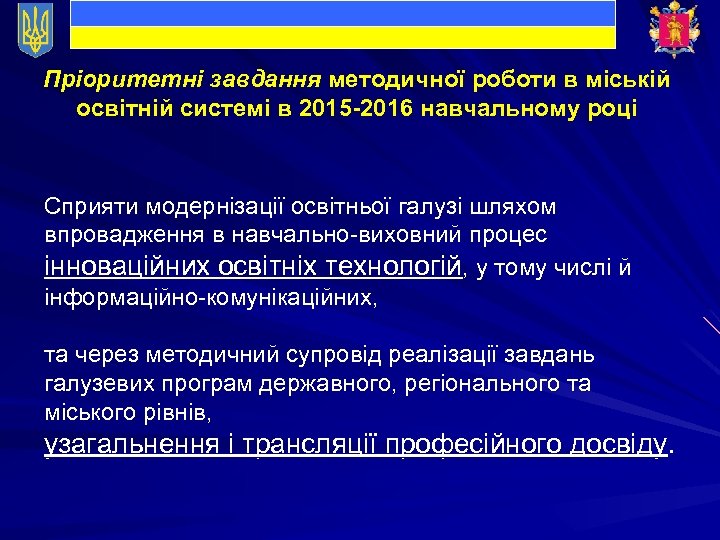 Пріоритетні завдання методичної роботи в міській освітній системі в 2015-2016 навчальному році

Сприяти модернізації освітньої галузі шляхом впровадження в навчально-виховний процес інноваційних освітніх технологій, у тому числі й інформаційно-комунікаційних,

та через методичний супровід реалізації завдань галузевих програм державного, регіонального та міського рівнів,
узагальнення і трансляції професійного досвіду.